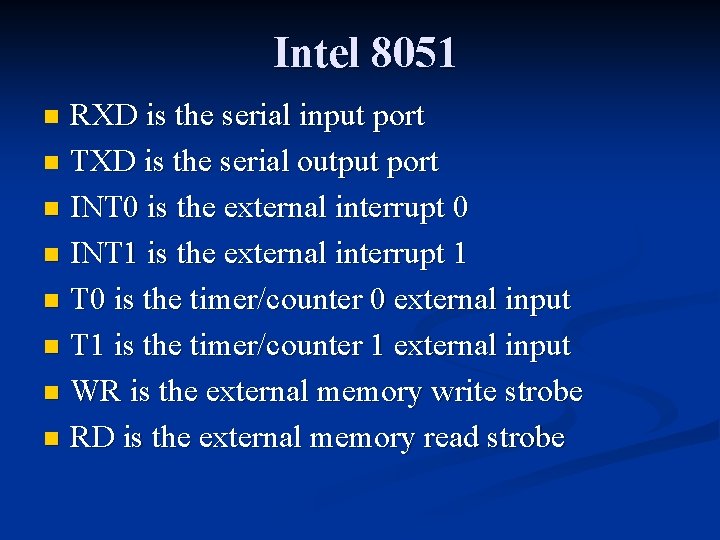 Intel 8051

- RXD is the serial input port
- TXD is the serial output port
- INT0 is the external interrupt 0
- INT1 is the external interrupt 1
- T0 is the timer/counter 0 external input
- T1 is the timer/counter 1 external input
- WR is the external memory write strobe
- RD is the external memory read strobe